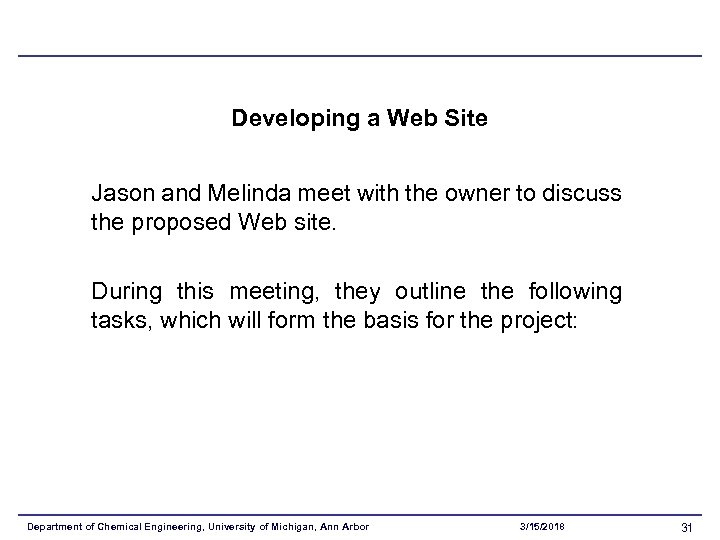 Developing a Web Site

Jason and Melinda meet with the owner to discuss the proposed Web site.

During this meeting, they outline the following tasks, which will form the basis for the project:

Department of Chemical Engineering, University of Michigan, Ann Arbor 3/15/2018 31